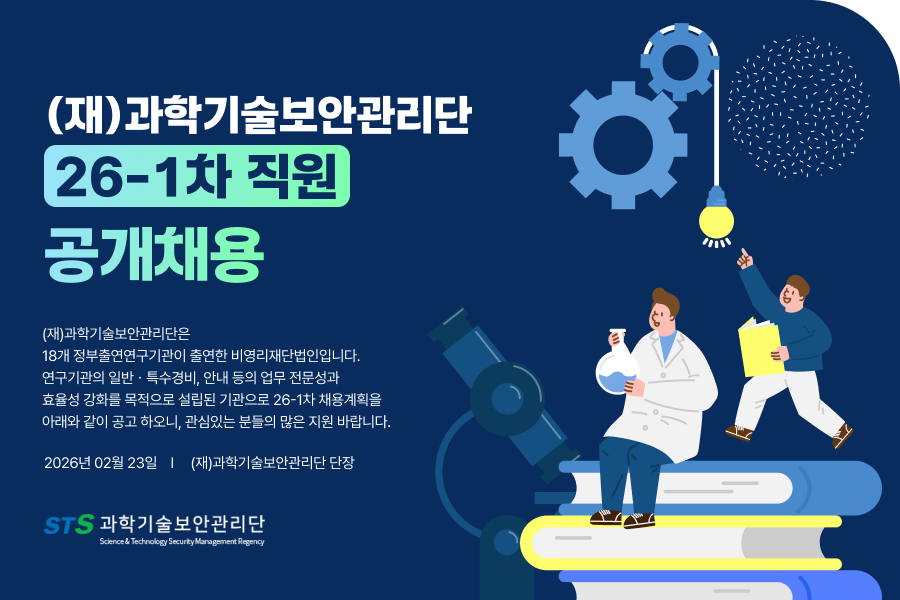 (재)과학기술보안관리단

26-1차 직원

공개채용

(재)과학기술보안관리단은
18개 정부출연연구기관이 출연한 비영리재단법인입니다.
연구기관의 일반 · 특수경비, 안내 등의 업무 전문성과
효율성 강화를 목적으로 설립된 기관으로 26-1차 채용계획을
아래와 같이 공고 하오니, 관심있는 분들의 많은 지원 바랍니다.

2026년 02월 23일 | (재)과학기술보안관리단 단장

STS 과학기술보안관리단
Science & Technology Security Management Regency